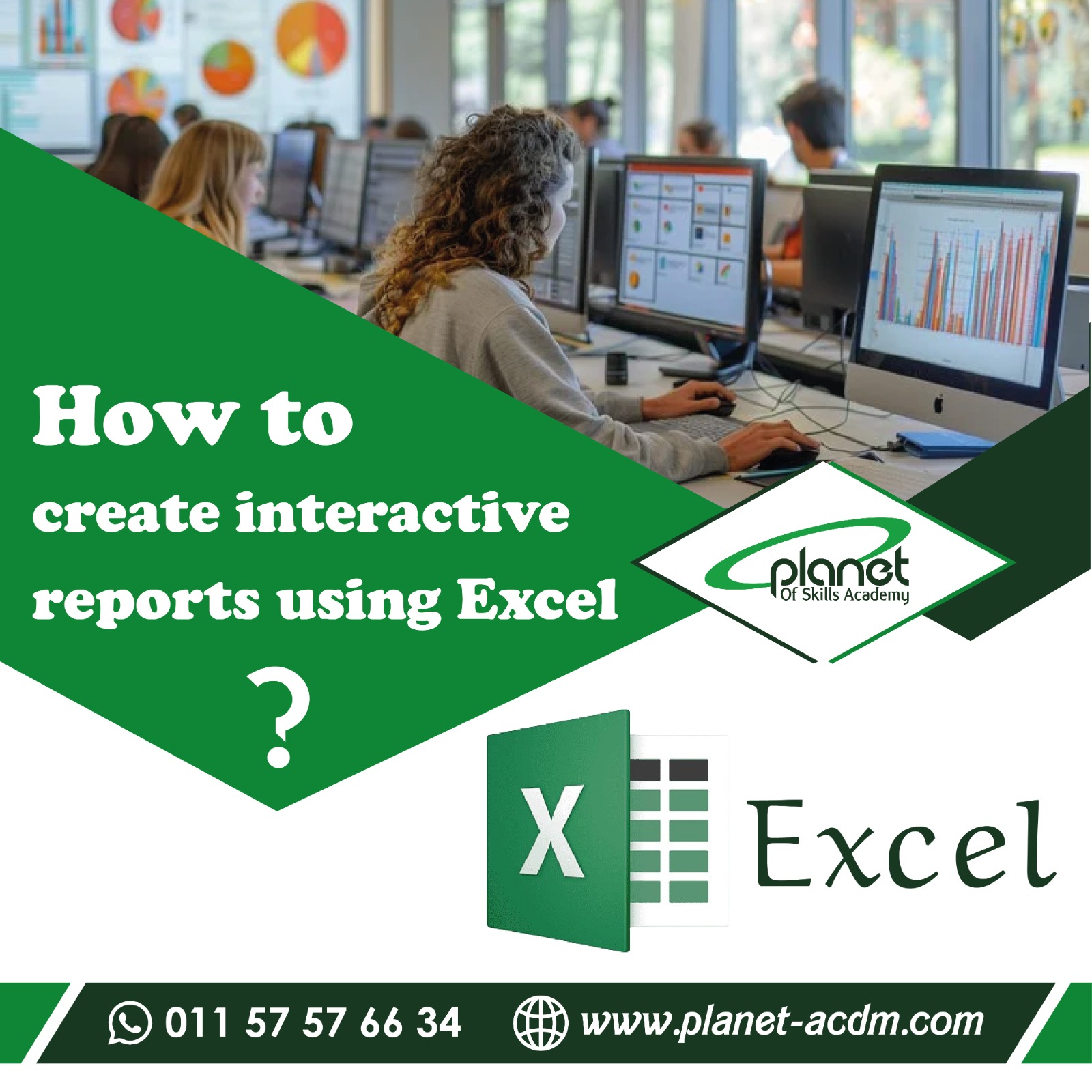 How to
create interactive reports using Excel
?

planet
Of Skills Academy

X

Excel

011 57 57 66 34

www.planet-acdm.com